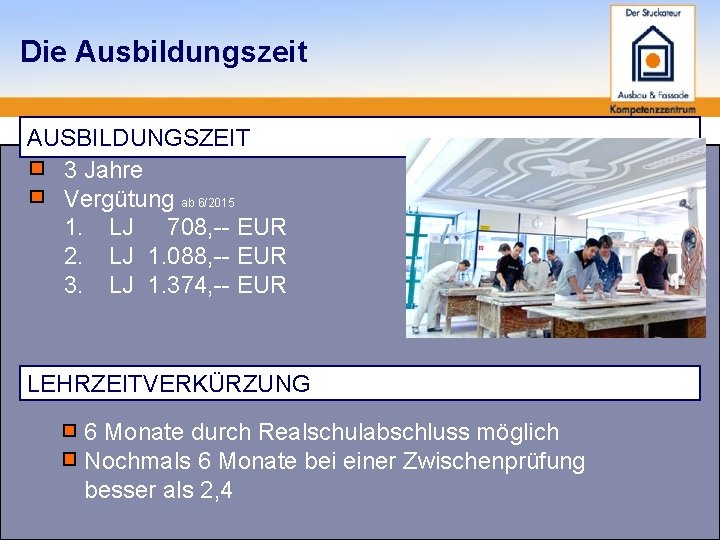 Die Ausbildungszeit

Der Stuckateur
Ausbau & Fassade
Kompetenzzentrum

AUSBILDUNGSZEIT

3 Jahre

Vergütung ab 6/2015

1. LJ 708,-- EUR
2. LJ 1.088,-- EUR
3. LJ 1.374,-- EUR

LEHRZEITVERKÜRZUNG

6 Monate durch Realschulabschluss möglich

Nochmals 6 Monate bei einer Zwischenprüfung besser als 2,4